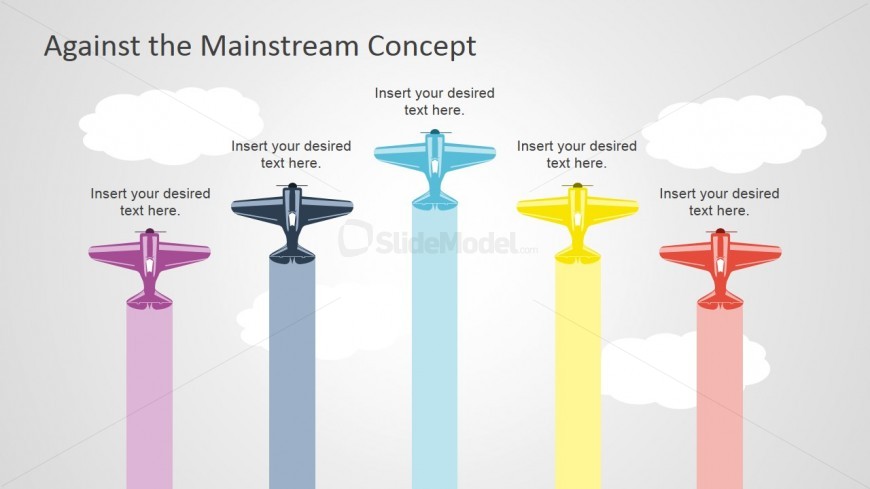 Against the Mainstream Concept

Insert your desired text here.

Insert your desired text here.

Insert your desired text here.

Insert your desired text here.

Insert your desired text here.

SlideModel.com